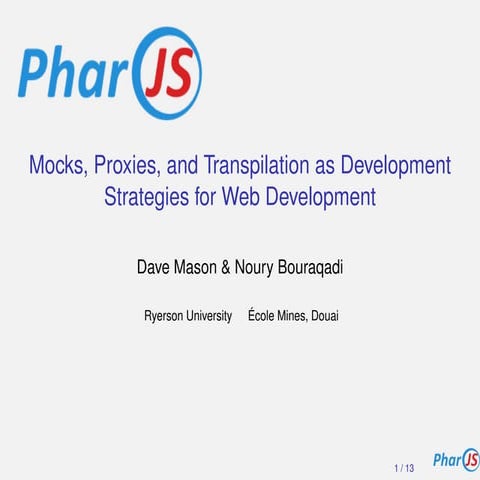 PharJS

Mocks, Proxies, and Transpilation as Development Strategies for Web Development

Dave Mason & Noury Bouraqadi

Ryerson University École Mines, Douai

1 / 13

PharJS